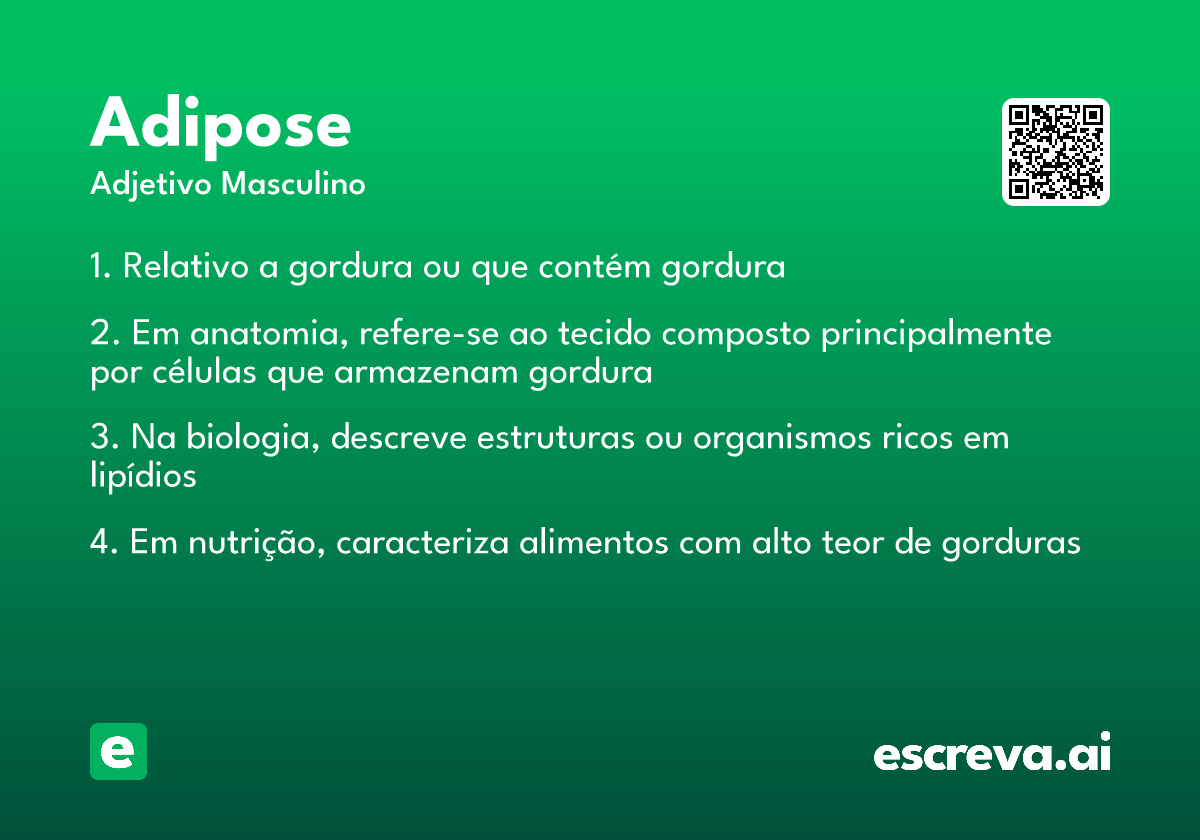 Adipose
Adjetivo Masculino

1. Relativo a gordura ou que contém gordura

2. Em anatomia, refere-se ao tecido composto principalmente por células que armazenam gordura

3. Na biologia, descreve estruturas ou organismos ricos em lipídios

4. Em nutrição, caracteriza alimentos com alto teor de gorduras

e

escreva.ai